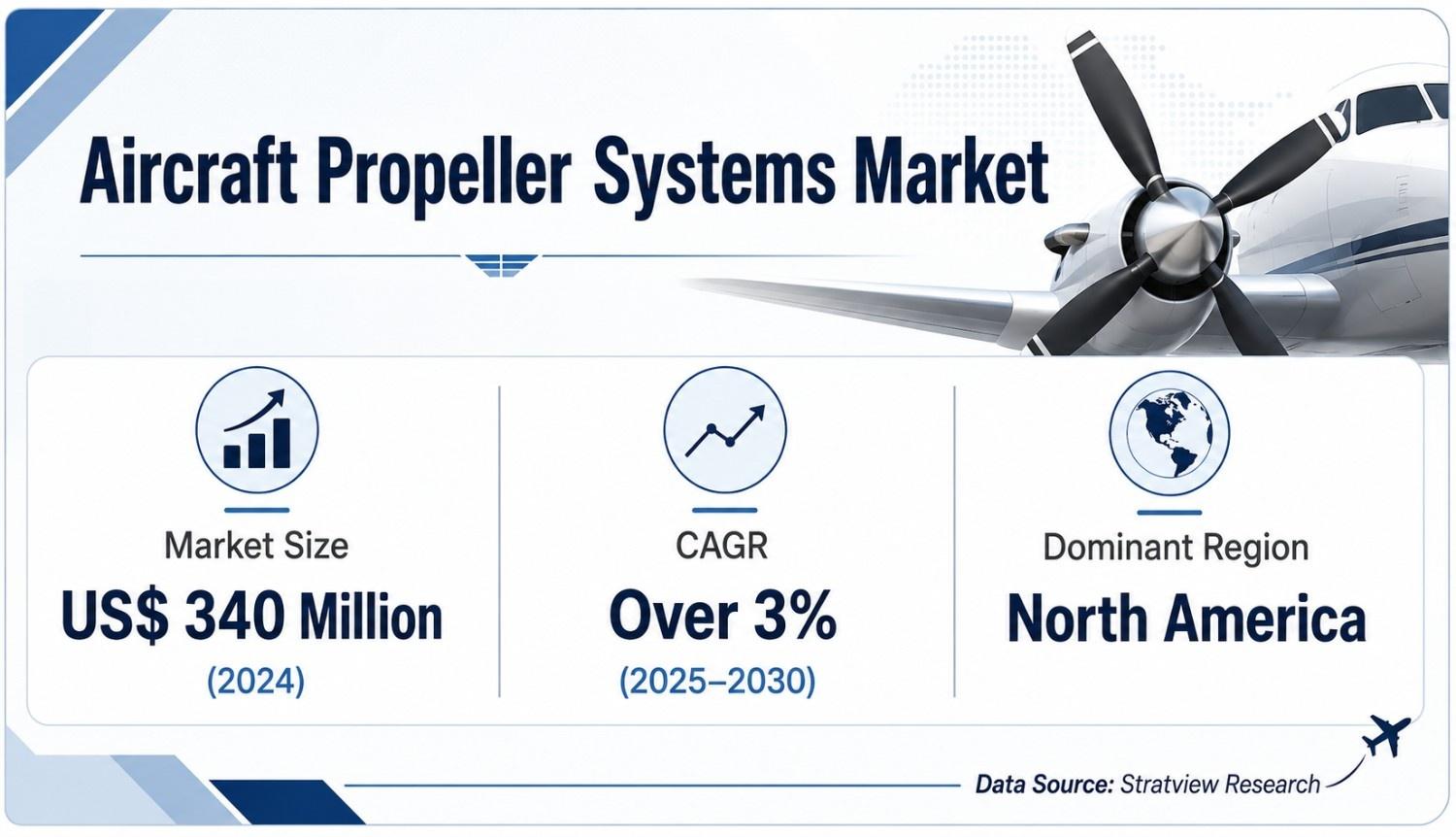 Aircraft Propeller Systems Market

Market Size
US$ 340 Million
(2024)

CAGR
Over 3%
(2025–2030)

Dominant Region
North America

Data Source: Stratview Research